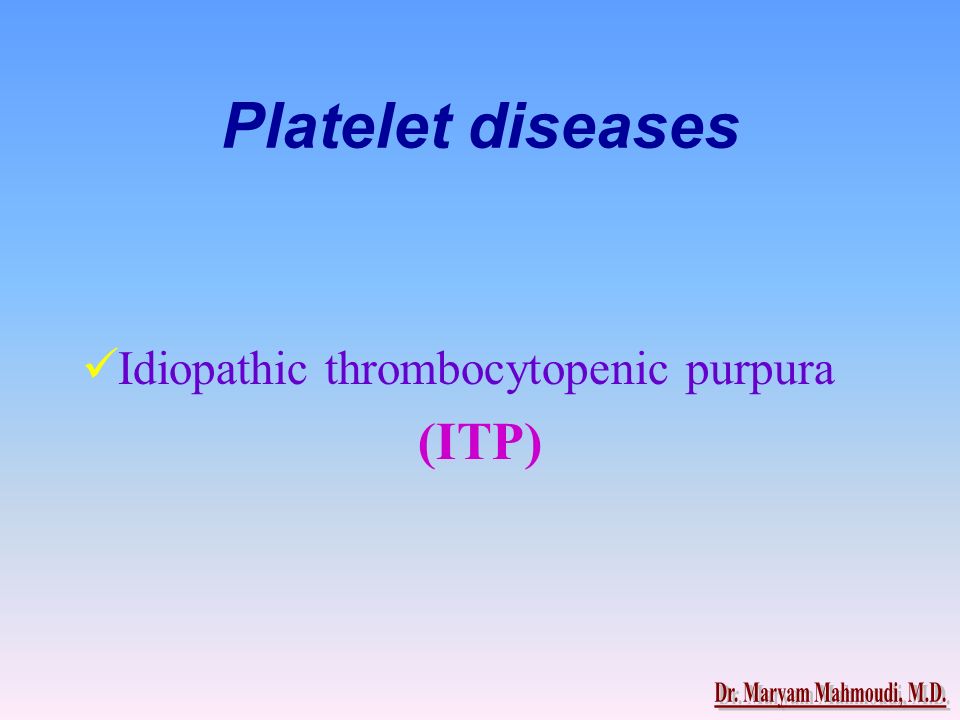 Platelet diseases

✓Idiopathic thrombocytopenic purpura (ITP)

Dr. Maryam Mahmoudi, M.D.